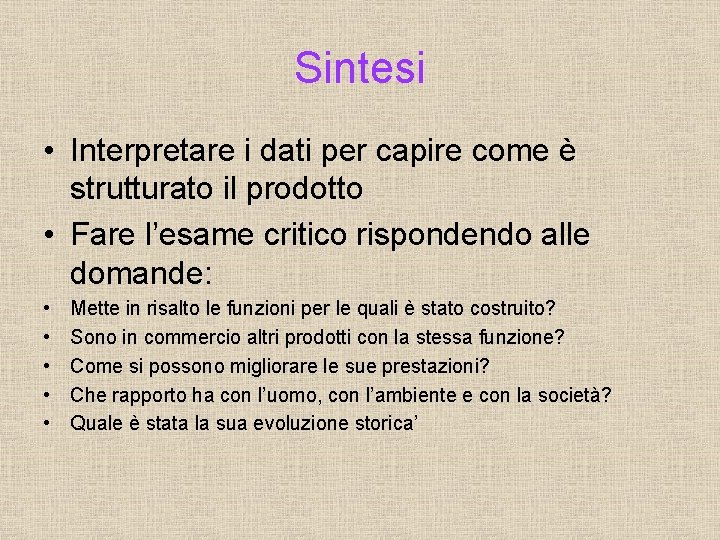 Sintesi

• Interpretare i dati per capire come è strutturato il prodotto
• Fare l'esame critico rispondendo alle domande:
• Mette in risalto le funzioni per le quali è stato costruito?
• Sono in commercio altri prodotti con la stessa funzione?
• Come si possono migliorare le sue prestazioni?
• Che rapporto ha con l'uomo, con l'ambiente e con la società?
• Quale è stata la sua evoluzione storica'